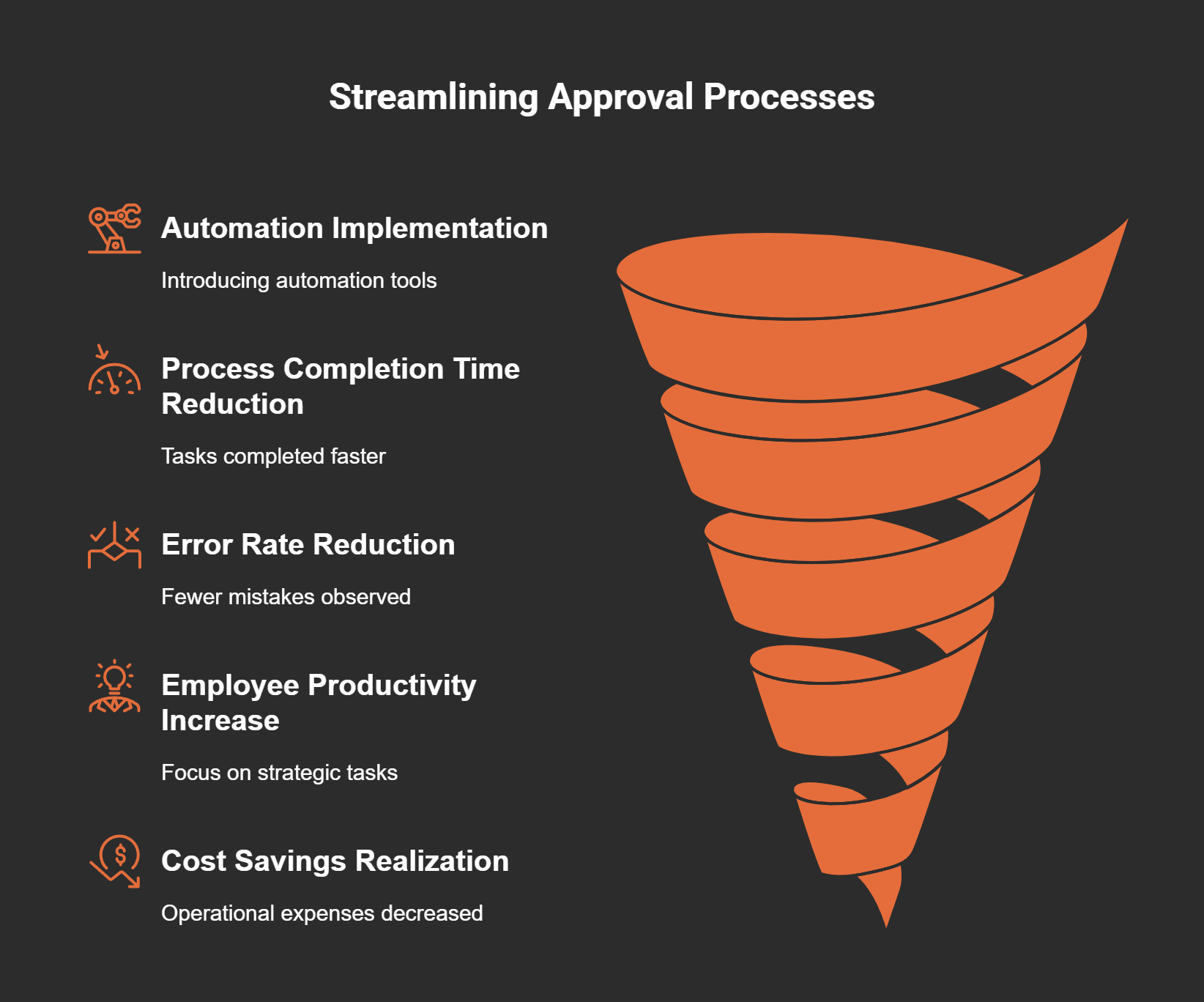 Streamlining Approval Processes

Automation Implementation

Introducing automation tools

Process Completion Time Reduction

Tasks completed faster

Error Rate Reduction

Fewer mistakes observed

Employee Productivity Increase

Focus on strategic tasks

Cost Savings Realization

Operational expenses decreased